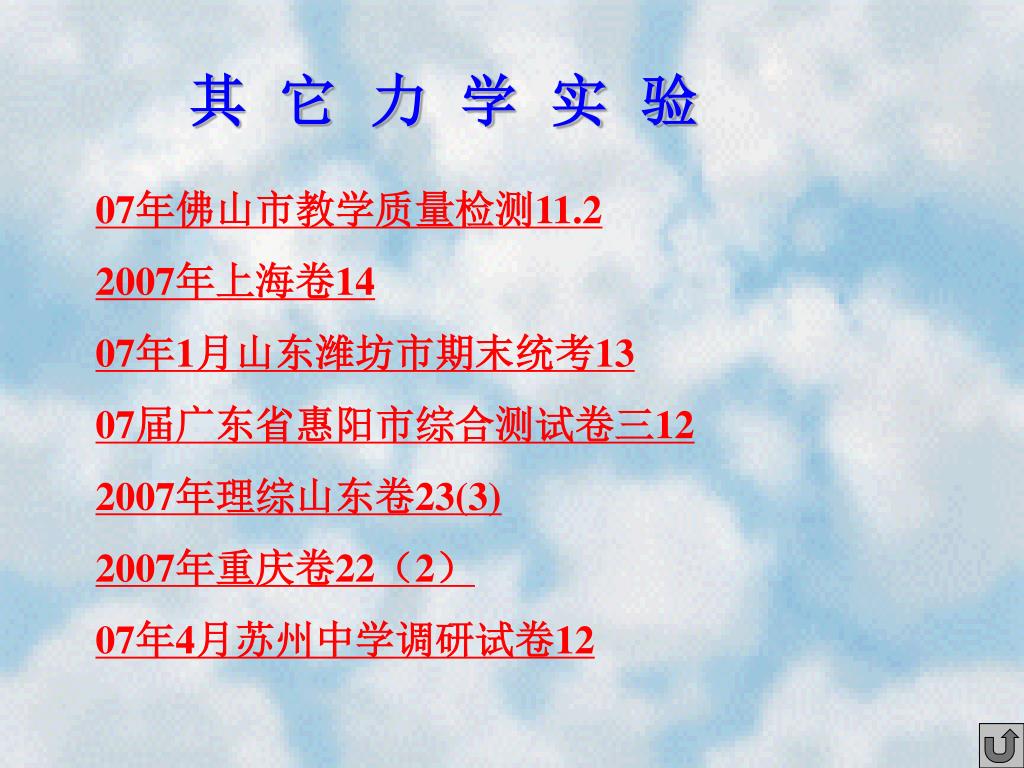 其 它 力 学 实 验

07年佛山市教学质量检测11.2

2007年上海卷14

07年1月山东潍坊市期末统考13

07届广东省惠阳市综合测试卷三12

2007年理综山东卷23(3)

2007年重庆卷22（2）

07年4月苏州中学调研试卷12